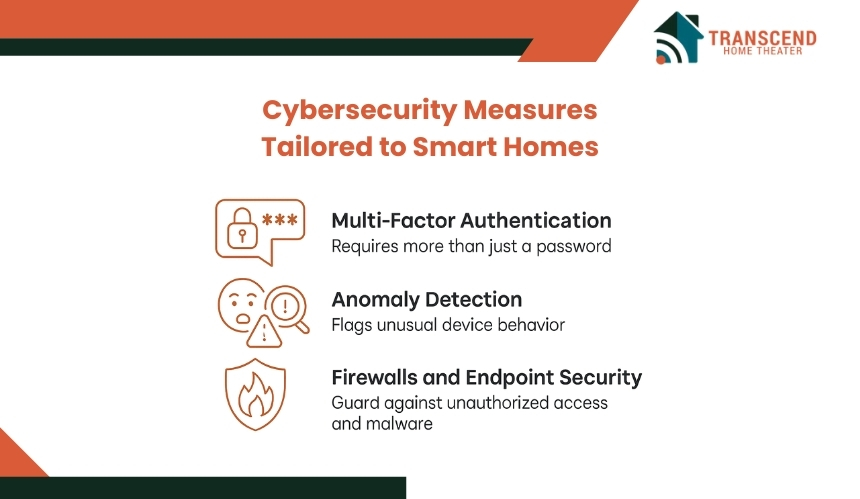 TRANSCEND
HOME THEATER

Cybersecurity Measures Tailored to Smart Homes

***

Multi-Factor Authentication
Requires more than just a password

Anomaly Detection
Flags unusual device behavior

Firewalls and Endpoint Security
Guard against unauthorized access and malware